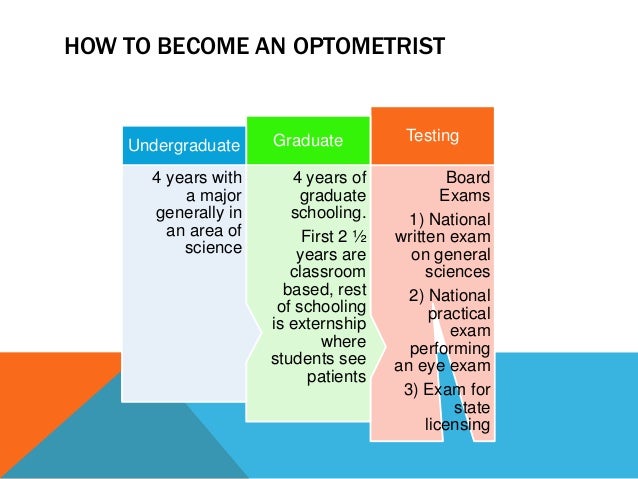 HOW TO BECOME AN OPTOMETRIST

Undergraduate

4 years with a major generally in an area of science

Graduate

4 years of graduate schooling.

First 2 ½ years are classroom based, rest of schooling is externship where students see patients

Testing

Board Exams

1) National written exam on general sciences

2) National practical exam performing an eye exam

3) Exam for state licensing